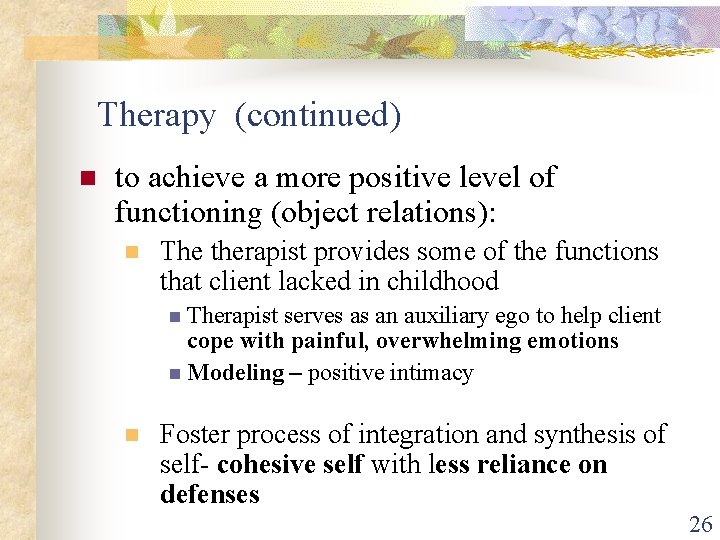 Therapy (continued)

to achieve a more positive level of functioning (object relations):

The therapist provides some of the functions that client lacked in childhood

Therapist serves as an auxiliary ego to help client cope with painful, overwhelming emotions

Modeling – positive intimacy

Foster process of integration and synthesis of self- cohesive self with less reliance on defenses

26